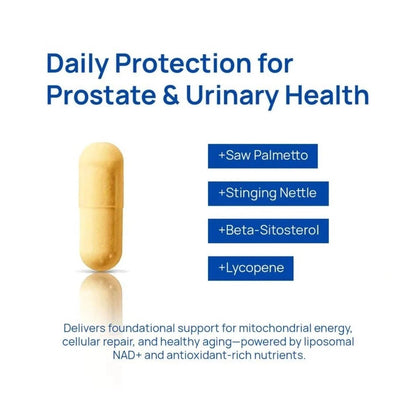 Daily Protection for Prostate & Urinary Health

+Saw Palmetto

+Stinging Nettle

+Beta-Sitosterol

+Lycopene

Delivers foundational support for mitochondrial energy, cellular repair, and healthy aging—powered by liposomal NAD+ and antioxidant-rich nutrients.